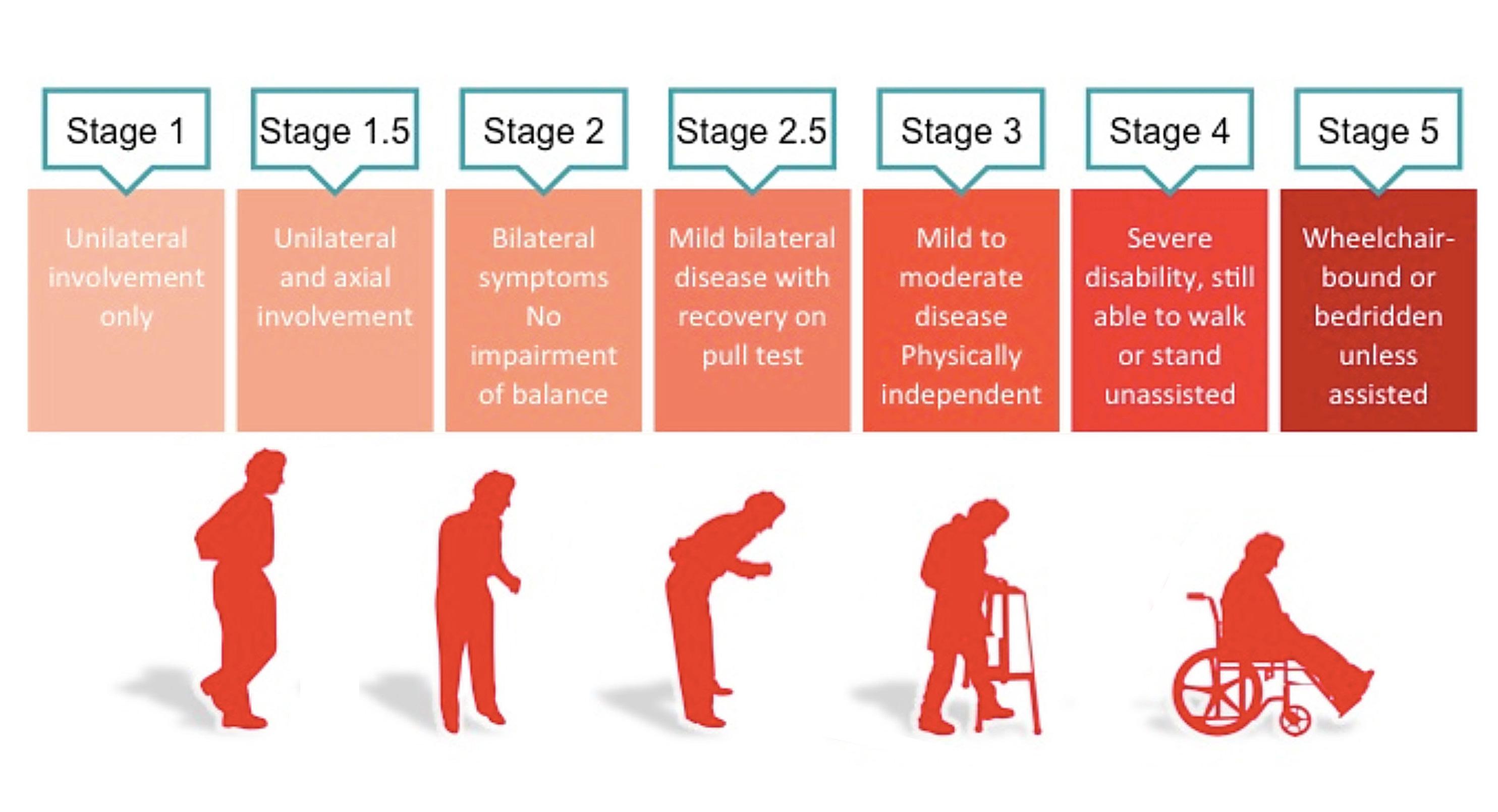 Stage 1

Unilateral involvement only

Stage 1.5

Unilateral and axial involvement

Stage 2

Bilateral symptoms No impairment of balance

Stage 2.5

Mild bilateral disease with recovery on pull test

Stage 3

Mild to moderate disease Physically independent

Stage 4

Severe disability, still able to walk or stand unassisted

Stage 5

Wheelchair-bound or bedridden unless assisted